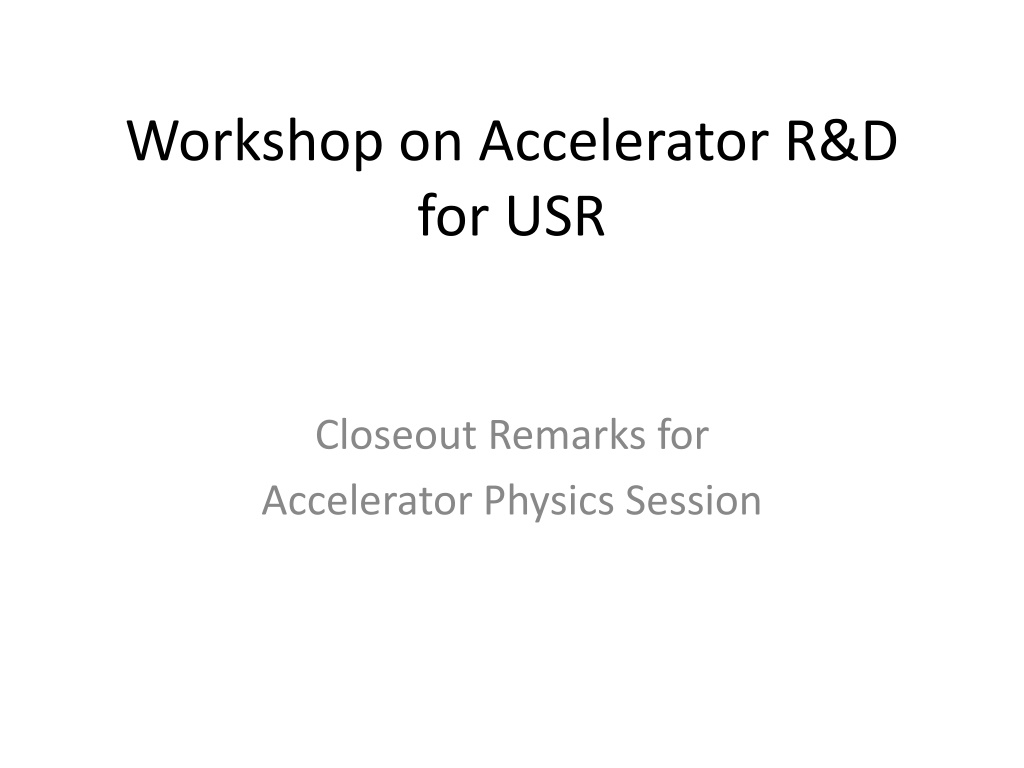 Workshop on Accelerator R&D for USR

Closeout Remarks for
Accelerator Physics Session